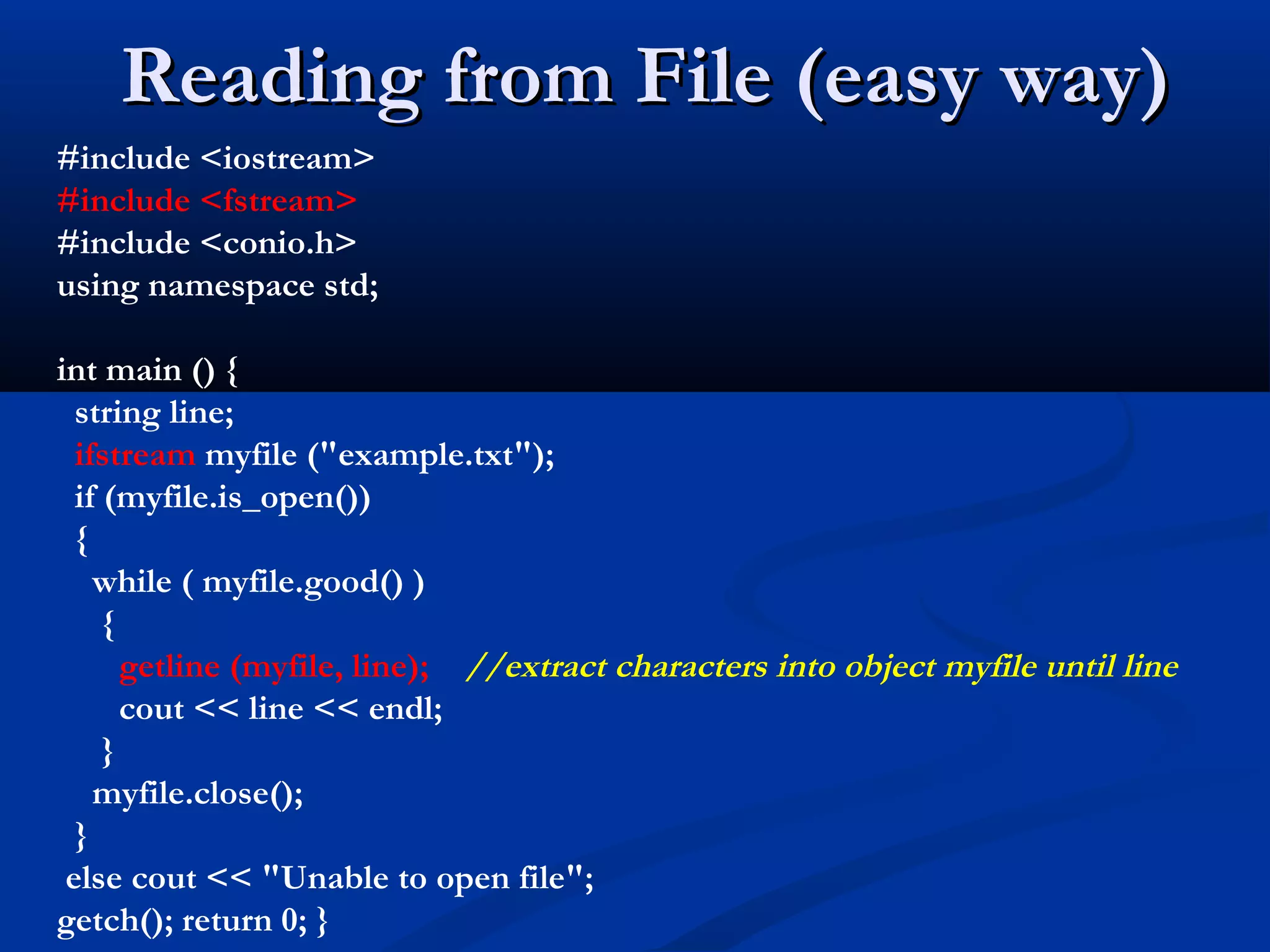 Reading from File (easy way)

#include <iostream>
#include <fstream>
#include <conio.h>
using namespace std;

int main () {
string line;
ifstream myfile ("example.txt");
if (myfile.is_open())
{
while ( myfile.good() )
{
getline (myfile, line); //extract characters into object myfile until line
cout << line << endl;
}
myfile.close();
}
else cout << "Unable to open file";
getch(); return 0; }